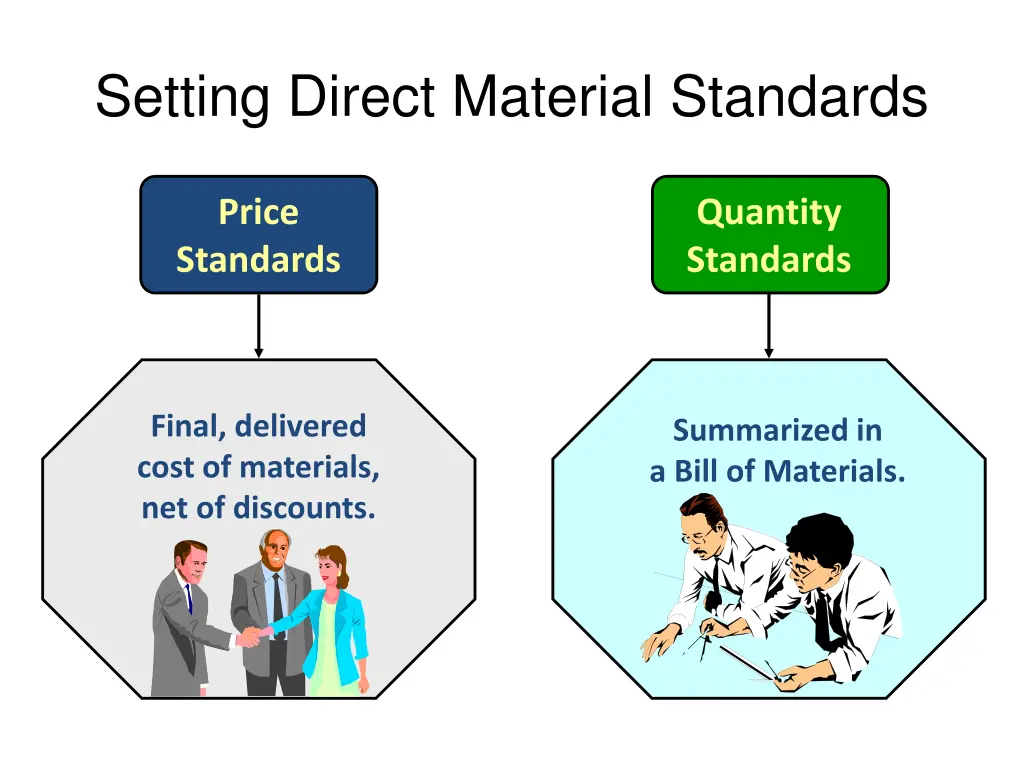 Setting Direct Material Standards

Price Standards

Final, delivered cost of materials, net of discounts.

Quantity Standards

Summarized in a Bill of Materials.